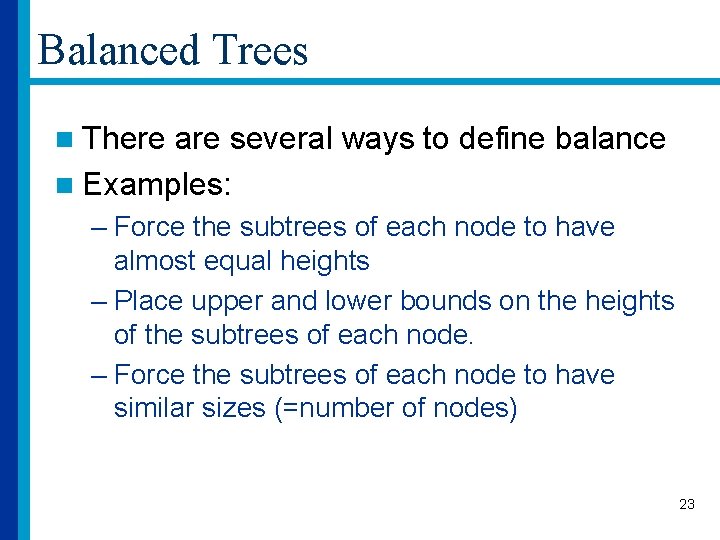 Balanced Trees

There are several ways to define balance

Examples:

– Force the subtrees of each node to have almost equal heights

– Place upper and lower bounds on the heights of the subtrees of each node.

– Force the subtrees of each node to have similar sizes (=number of nodes)

23